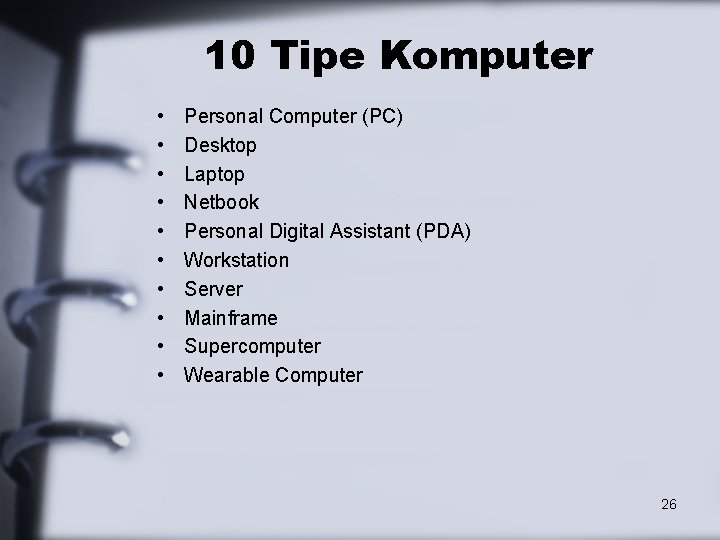 10 Tipe Komputer

• Personal Computer (PC)
• Desktop
• Laptop
• Netbook
• Personal Digital Assistant (PDA)
• Workstation
• Server
• Mainframe
• Supercomputer
• Wearable Computer

26